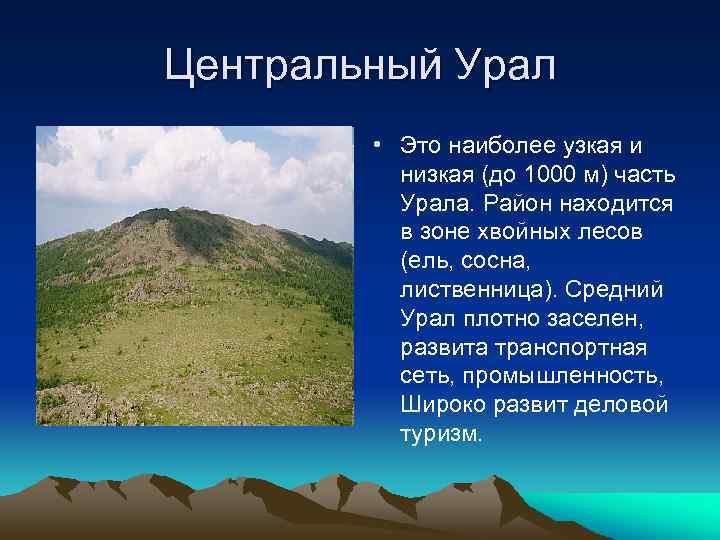 Центральный Урал

• Это наиболее узкая и низкая (до 1000 м) часть Урала. Район находится в зоне хвойных лесов (ель, сосна, лиственница). Средний Урал плотно заселен, развита транспортная сеть, промышленность, Широко развит деловой туризм.